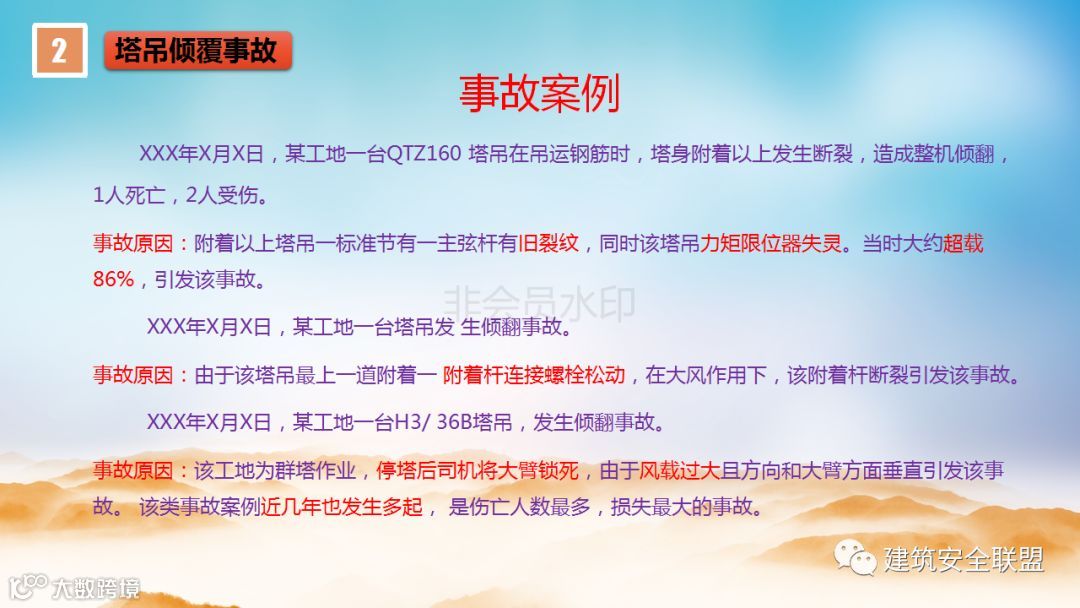 2 塔吊倾覆事故

事故案例

XXX年X月X日，某工地一台QTZ160 塔吊在吊运钢筋时，塔身附着以上发生断裂，造成整机倾翻，1人死亡，2人受伤。

事故原因：附着以上塔吊一标准节有一主弦杆有旧裂纹，同时该塔吊力矩限位器失灵。当时大约超载86%，引发该事故。

非会员水印

XXX年X月X日，某工地一台塔吊发 生倾翻事故。

事故原因：由于该塔吊最上一道附着一 附着杆连接螺栓松动，在大风作用下，该附着杆断裂引发该事故。

XXX年X月X日，某工地一台H3/ 36B塔吊，发生倾翻事故。

事故原因：该工地为群塔作业，停塔后司机将大臂锁死，由于风载过大且方向和大臂方面垂直引发该事故。 该类事故案例近几年也发生多起， 是伤亡人数最多，损失最大的事故。

建筑安全联盟

大数跨境